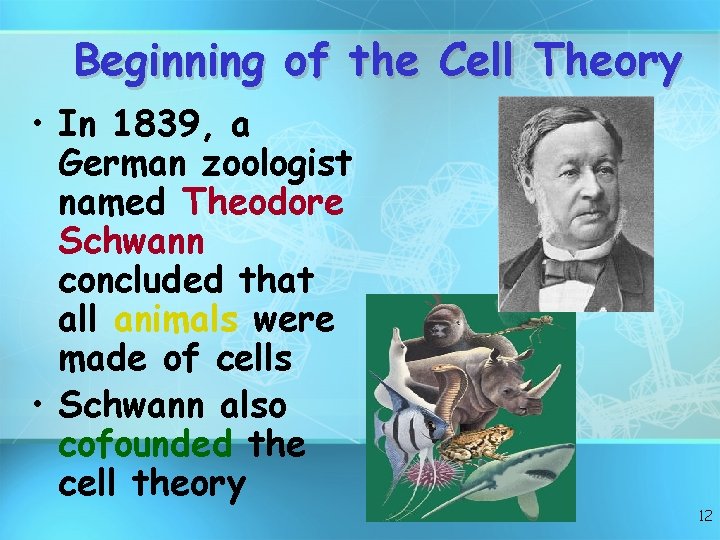 Beginning of the Cell Theory

• In 1839, a German zoologist named Theodore Schwann concluded that all animals were made of cells

• Schwann also cofounded the cell theory

12